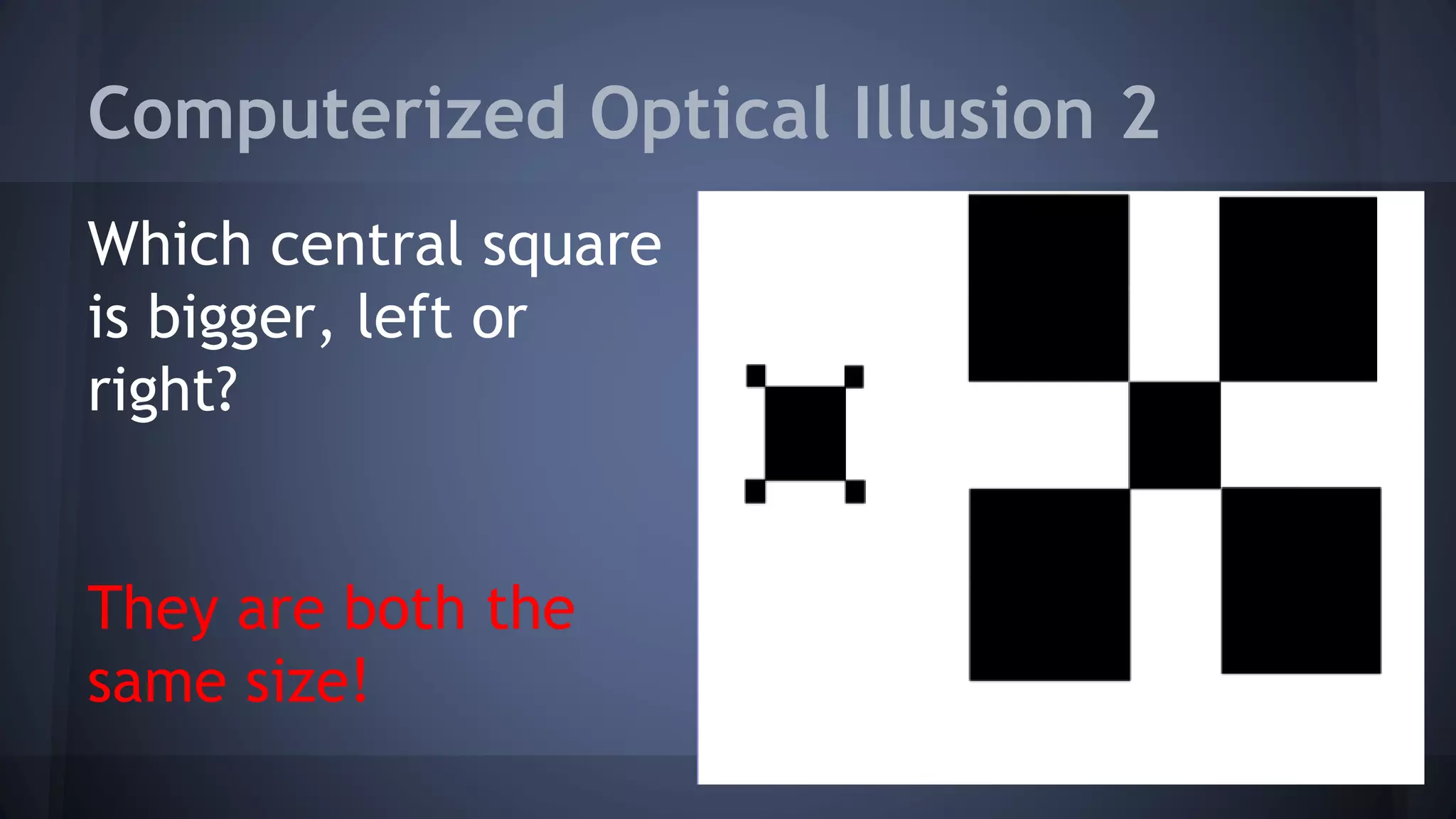 Computerized Optical Illusion 2

Which central square is bigger, left or right?

They are both the same size!